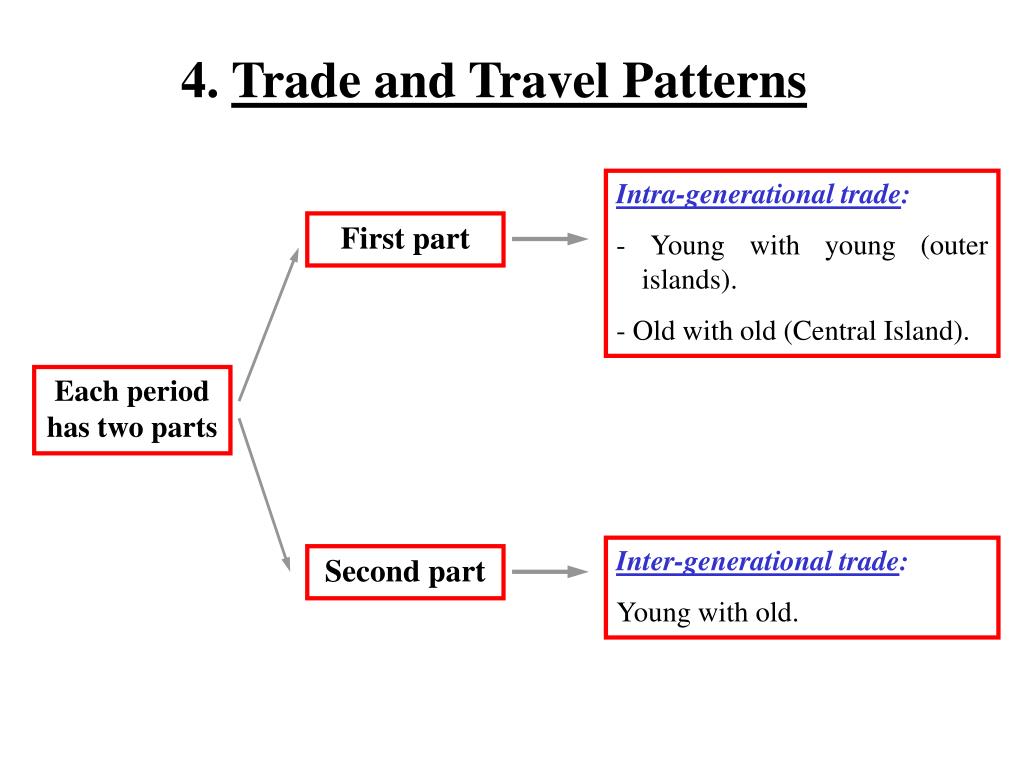 4. Trade and Travel Patterns

Each period has two parts

First part

Intra-generational trade:

- Young with young (outer islands).

- Old with old (Central Island).

Second part

Inter-generational trade:

Young with old.